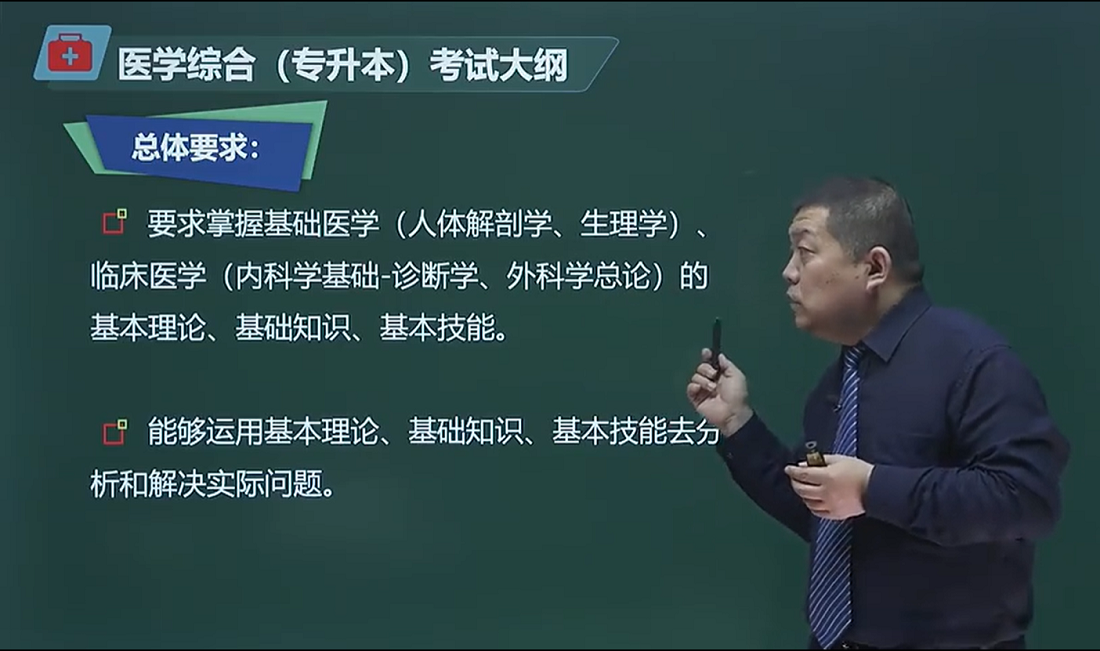 医学综合（专升本）考试大纲

总体要求：

要求掌握基础医学（人体解剖学、生理学）、临床医学（内科学基础-诊断学、外科学总论）的基本理论、基础知识、基本技能。

能够运用基本理论、基础知识、基本技能去分析和解决实际问题。